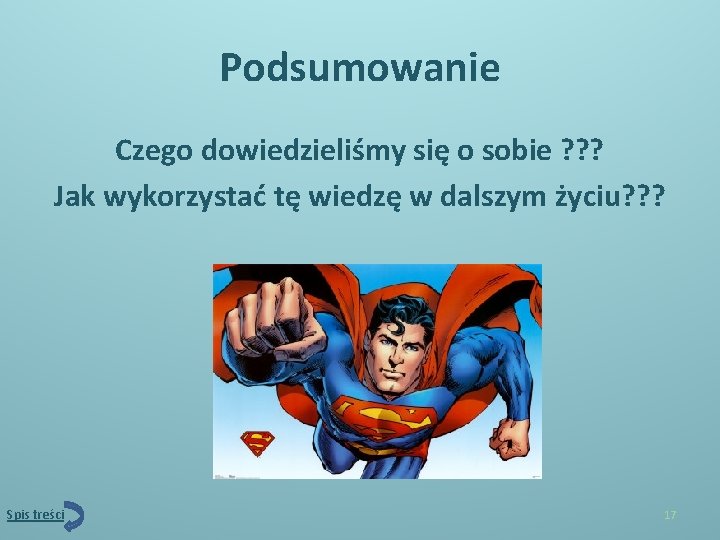 Podsumowanie

Czego dowiedzieliśmy się o sobie ???

Jak wykorzystać tę wiedzę w dalszym życiu???

Spis treści

17